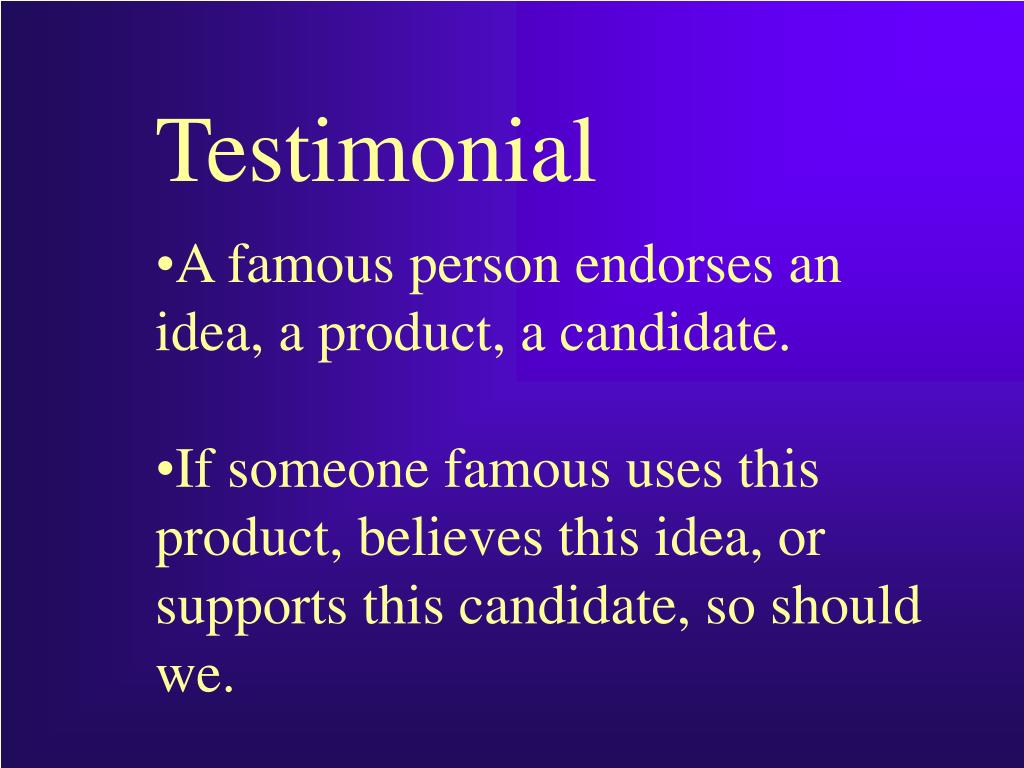 Testimonial

•A famous person endorses an idea, a product, a candidate.

•If someone famous uses this product, believes this idea, or supports this candidate, so should we.